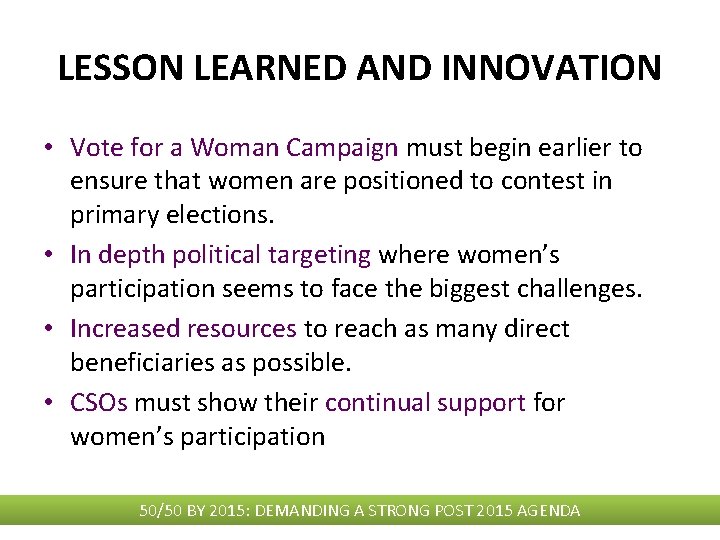 LESSON LEARNED AND INNOVATION

• Vote for a Woman Campaign must begin earlier to ensure that women are positioned to contest in primary elections.

• In depth political targeting where women's participation seems to face the biggest challenges.

• Increased resources to reach as many direct beneficiaries as possible.

• CSOs must show their continual support for women's participation

50/50 BY 2015: DEMANDING A STRONG POST 2015 AGENDA